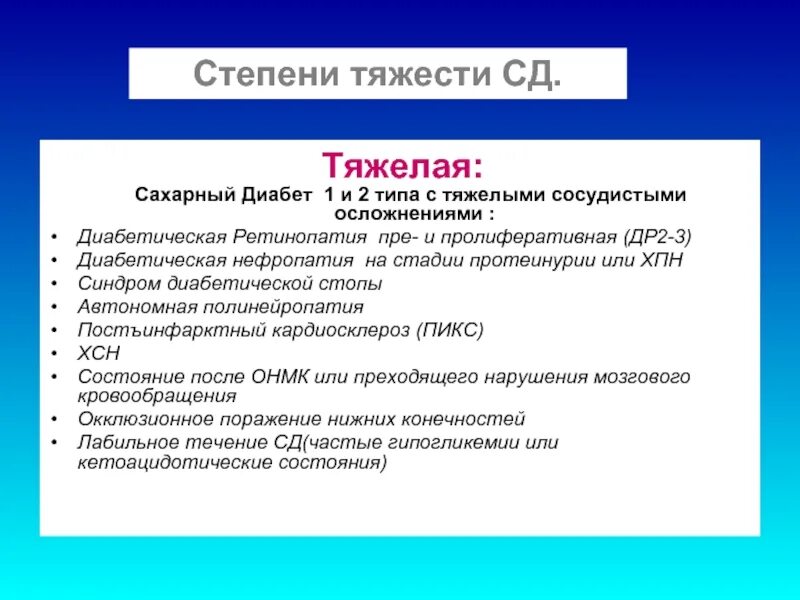 Степени тяжести СД.

Тяжелая:

Сахарный Диабет 1 и 2 типа с тяжелыми сосудистыми осложнениями :

• Диабетическая Ретинопатия пре- и пролиферативная (ДР2-3)
• Диабетическая нефропатия на стадии протеинурии или ХПН
• Синдром диабетической стопы
• Автономная полинейропатия
• Постъинфарктный кардиосклероз (ПИКС)
• ХСН
• Состояние после ОНМК или преходящего нарушения мозгового кровообращения
• Окклюзионное поражение нижних конечностей
• Лабильное течение СД(частые гипогликемии или кетоацидотические состояния)